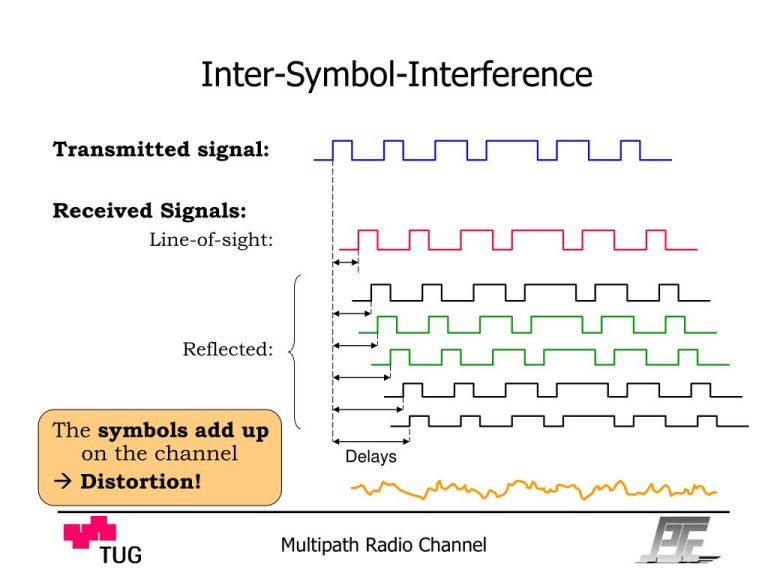 Inter-Symbol-Interference

Transmitted signal:

Received Signals:

Line-of-sight:

Reflected:

Delays

The symbols add up on the channel
→ Distortion!

TUG

Multipath Radio Channel